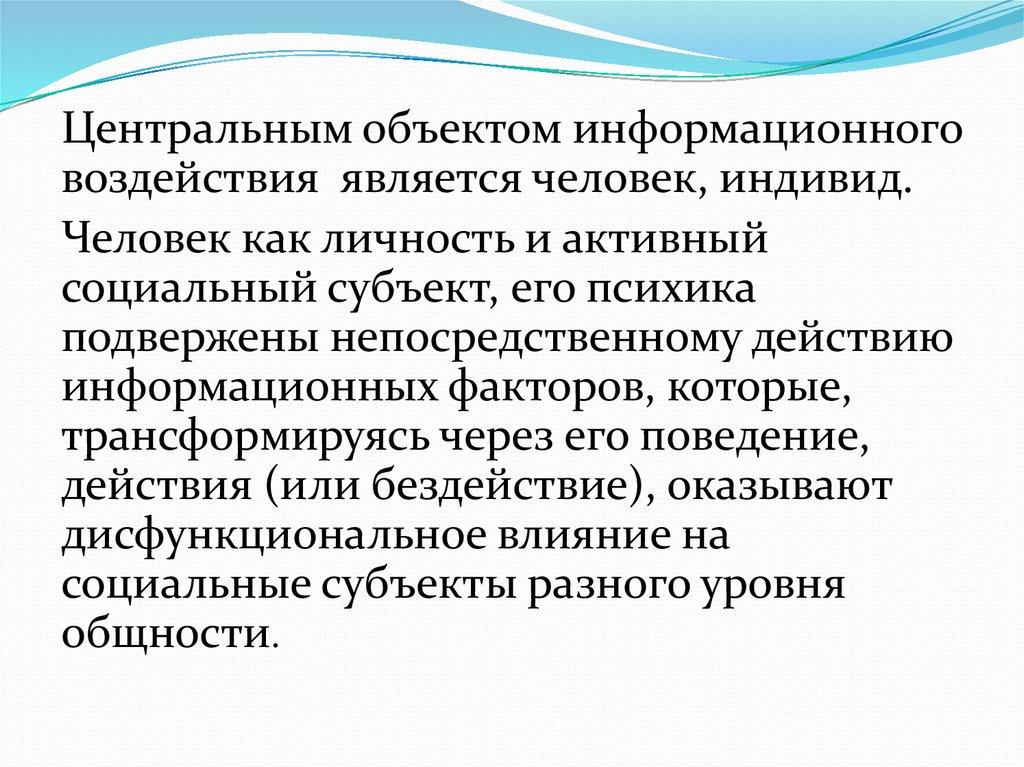 Центральным объектом информационного воздействия является человек, индивид.

Человек как личность и активный социальный субъект, его психика подвержены непосредственному действию информационных факторов, которые, трансформируясь через его поведение, действия (или бездействие), оказывают дисфункциональное влияние на социальные субъекты разного уровня общности.